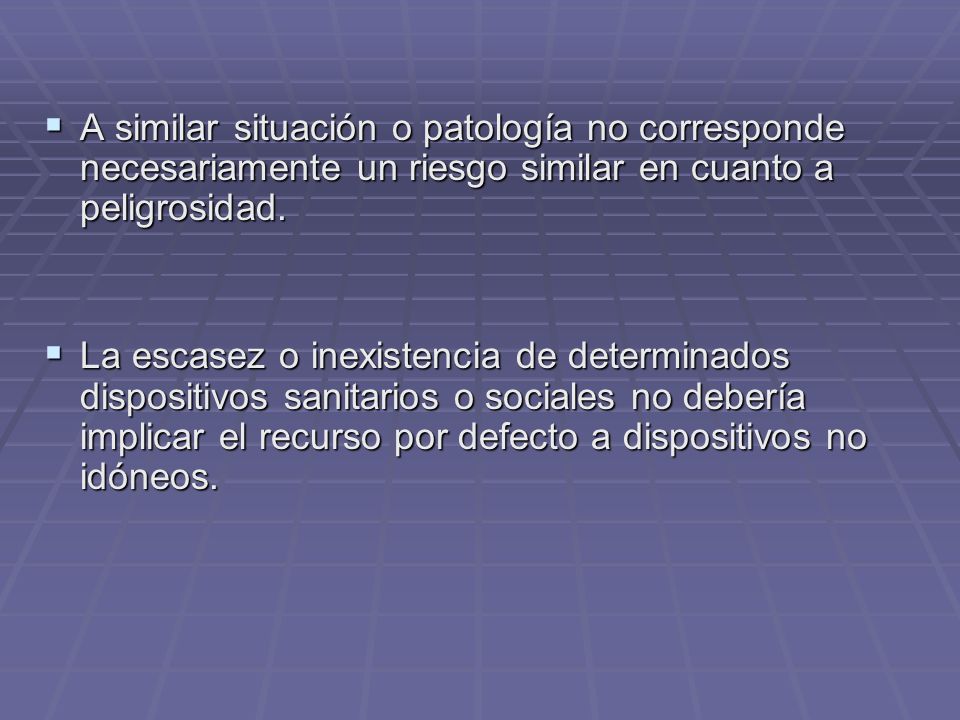 ▪ A similar situación o patología no corresponde necesariamente un riesgo similar en cuanto a peligrosidad.

▪ La escasez o inexistencia de determinados dispositivos sanitarios o sociales no debería implicar el recurso por defecto a dispositivos no idóneos.